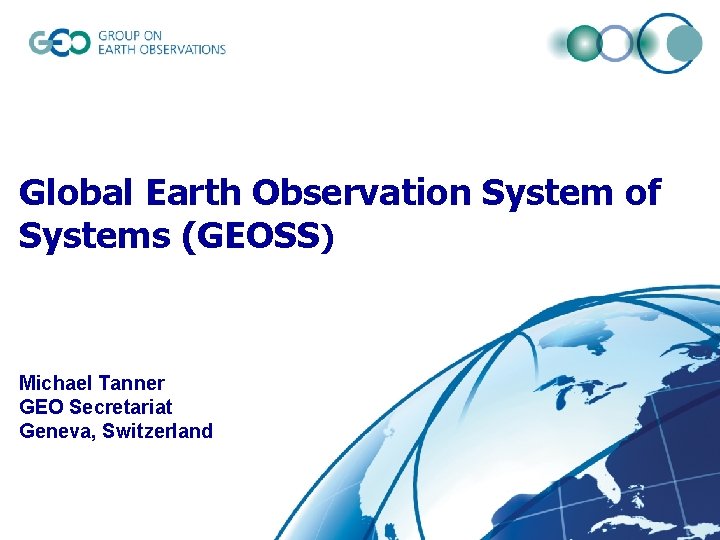 GEO GROUP ON EARTH OBSERVATIONS

Global Earth Observation System of Systems (GEOSS)

Michael Tanner
GEO Secretariat
Geneva, Switzerland